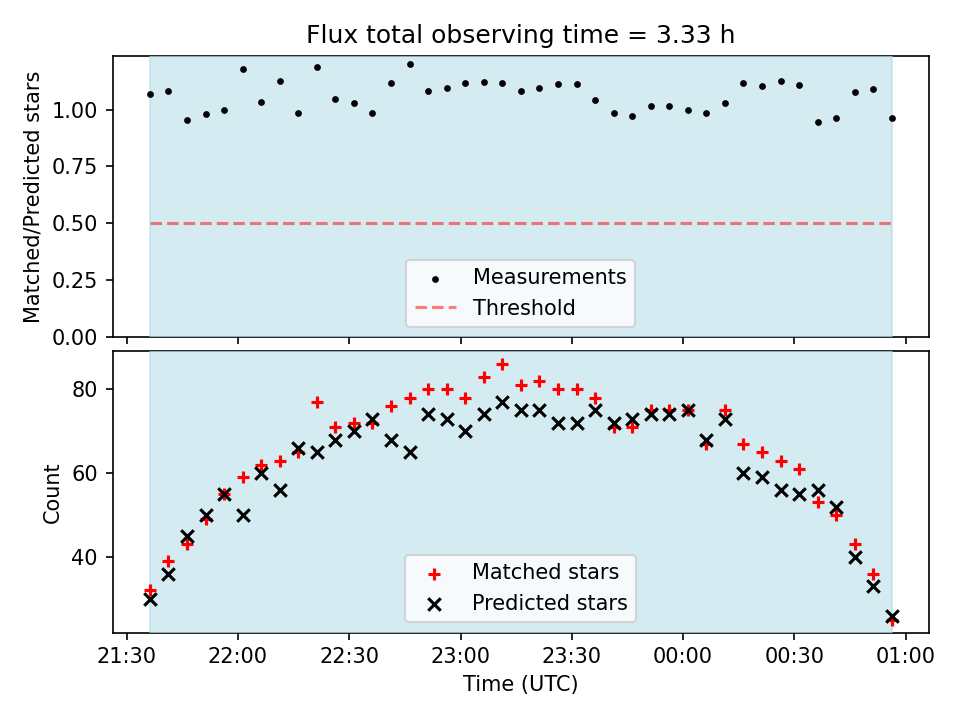 Flux total observing time = 3.33 h

Matched/Predicted stars

1.00
0.75
0.50
0.25
0.00

Measurements
Threshold

Count

80
60
40

Matched stars
Predicted stars

21:30
22:00
22:30
23:00
23:30
00:00
00:30
01:00

Time (UTC)